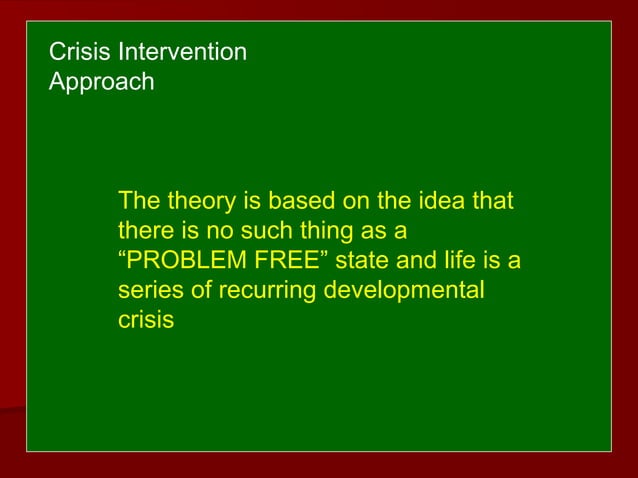 Crisis Intervention
Approach

The theory is based on the idea that there is no such thing as a “PROBLEM FREE” state and life is a series of recurring developmental crisis